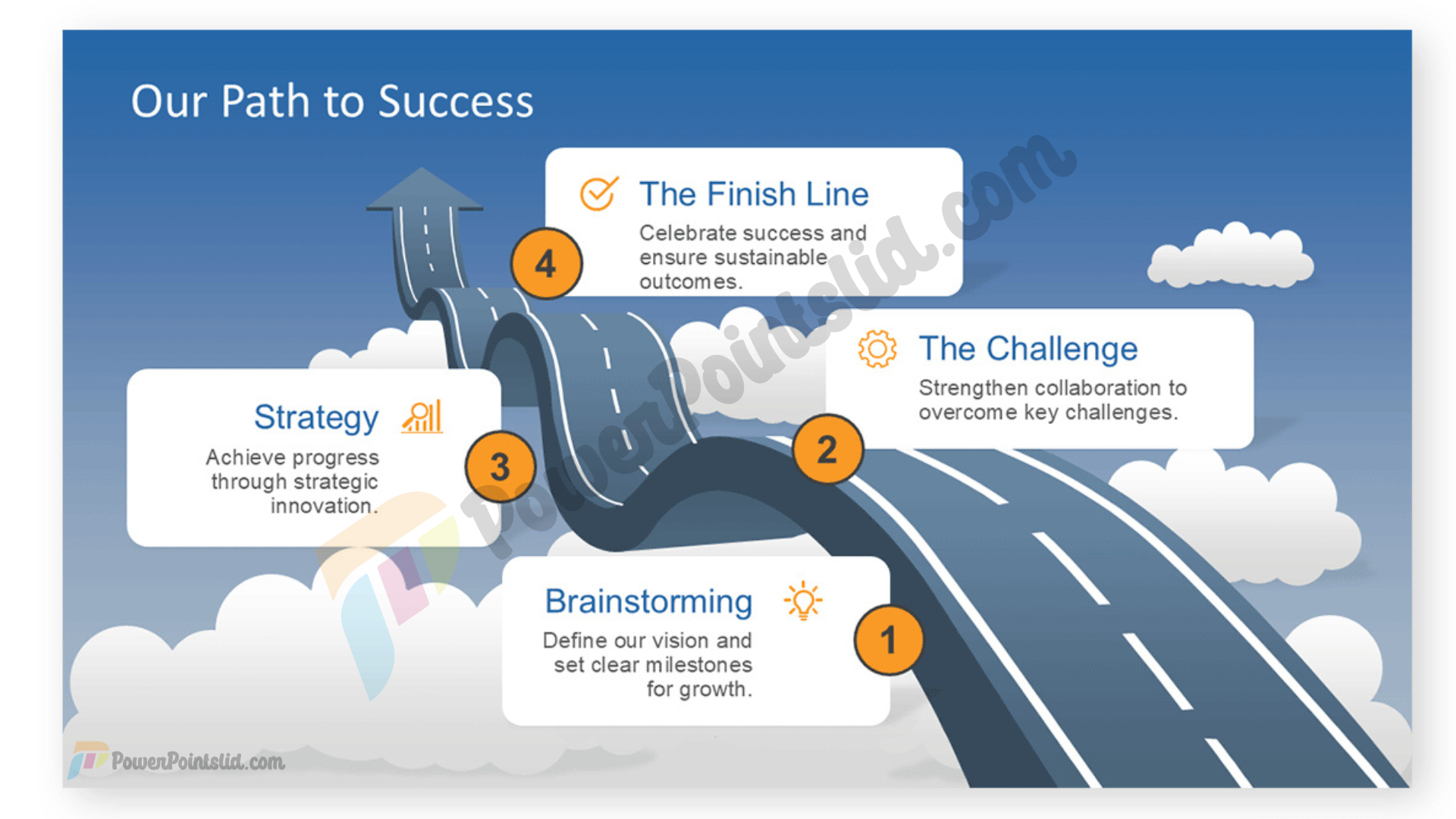 Our Path to Success

4

The Finish Line

Celebrate success and ensure sustainable outcomes.

The Challenge

Strengthen collaboration to overcome key challenges.

2

Strategy

Achieve progress through strategic innovation.

3

Brainstorming

Define our vision and set clear milestones for growth.

1

PowerPointslid.com

PowerPointslid.com